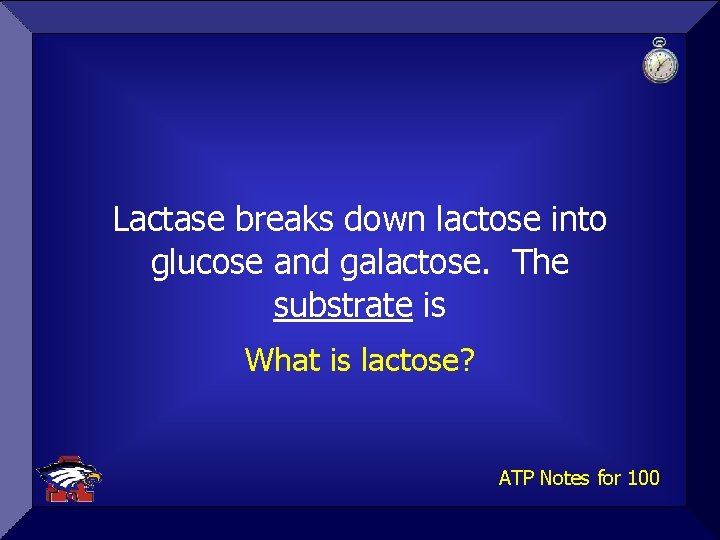 Lactase breaks down lactose into glucose and galactose. The substrate is

What is lactose?

ATP Notes for 100